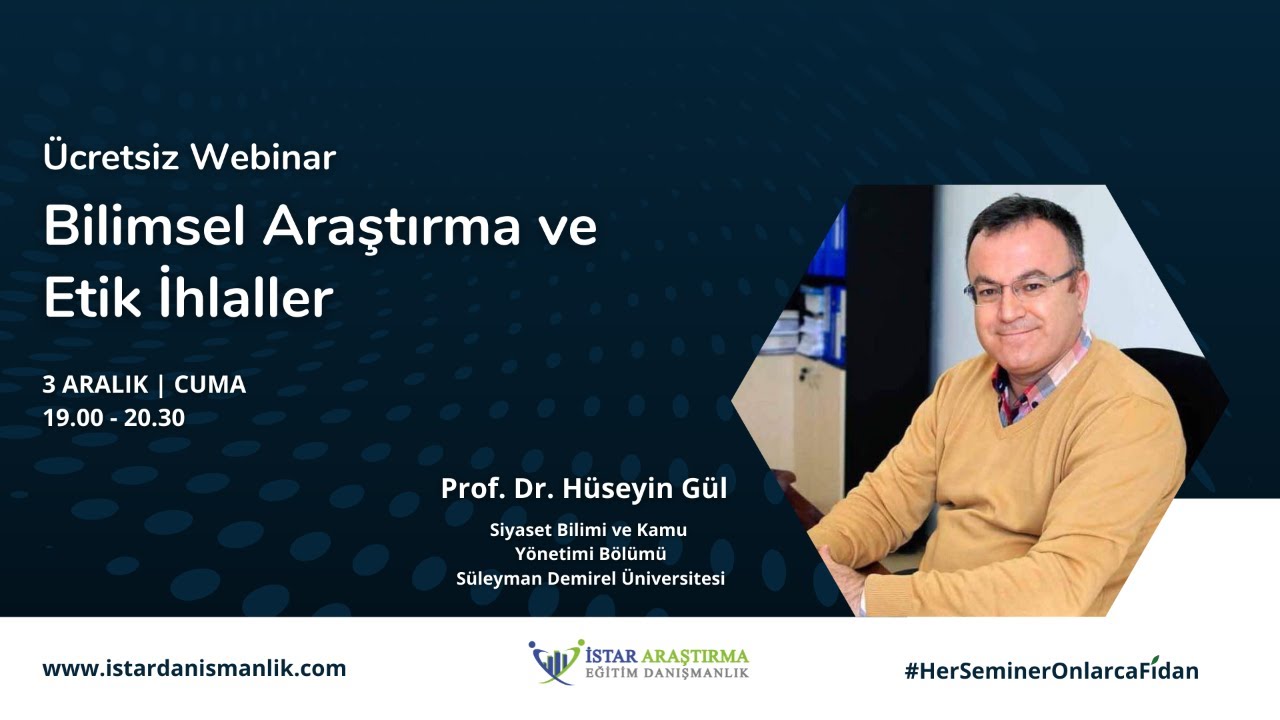 Ücretsiz Webinar

Bilimsel Araştırma ve Etik İhlaller

3 ARALIK | CUMA
19.00 - 20.30

Prof. Dr. Hüseyin Gül

Siyaset Bilimi ve Kamu Yönetimi Bölümü
Süleyman Demirel Üniversitesi

www.istardanismanlik.com

İSTAR ARAŞTIRMA
EĞİTİM DANIŞMANLIK

#HerSeminerOnlarcaFidan